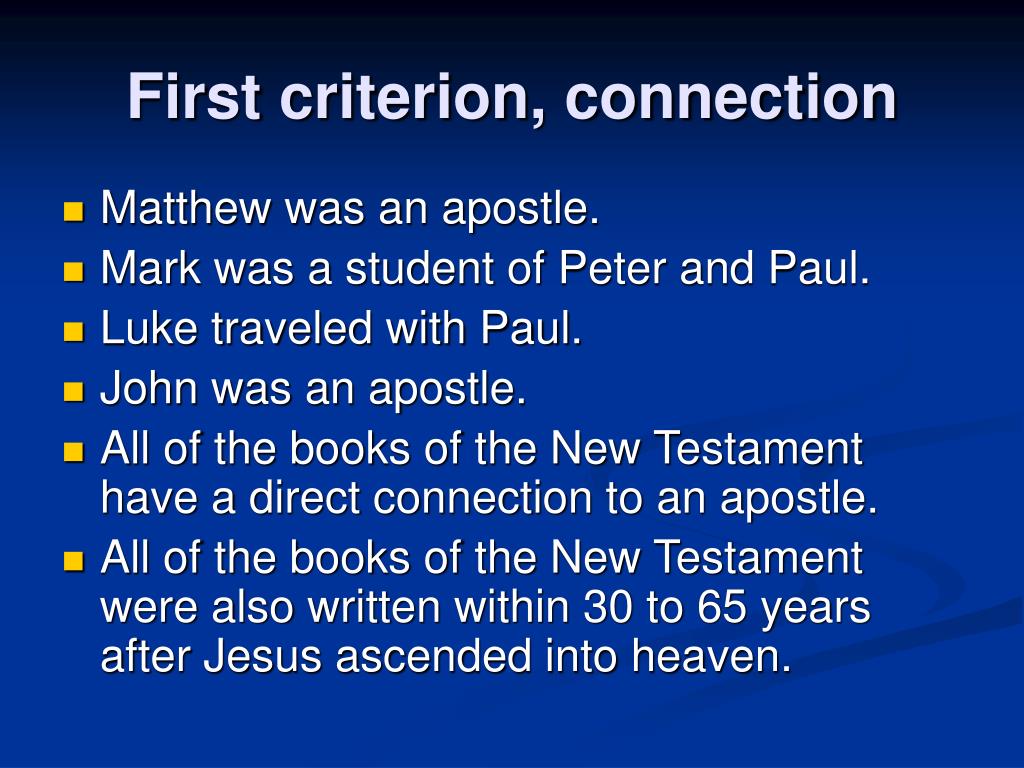 First criterion, connection

- Matthew was an apostle.
- Mark was a student of Peter and Paul.
- Luke traveled with Paul.
- John was an apostle.
- All of the books of the New Testament have a direct connection to an apostle.
- All of the books of the New Testament were also written within 30 to 65 years after Jesus ascended into heaven.